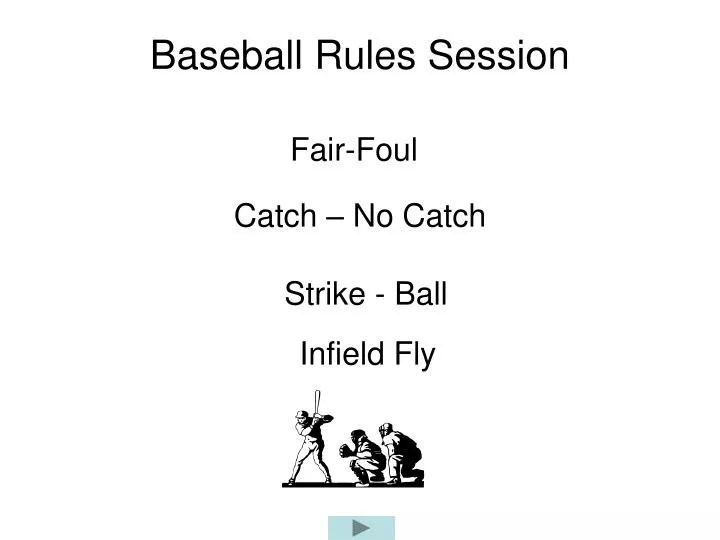 Baseball Rules Session

Fair-Foul

Catch – No Catch

Strike - Ball

Infield Fly